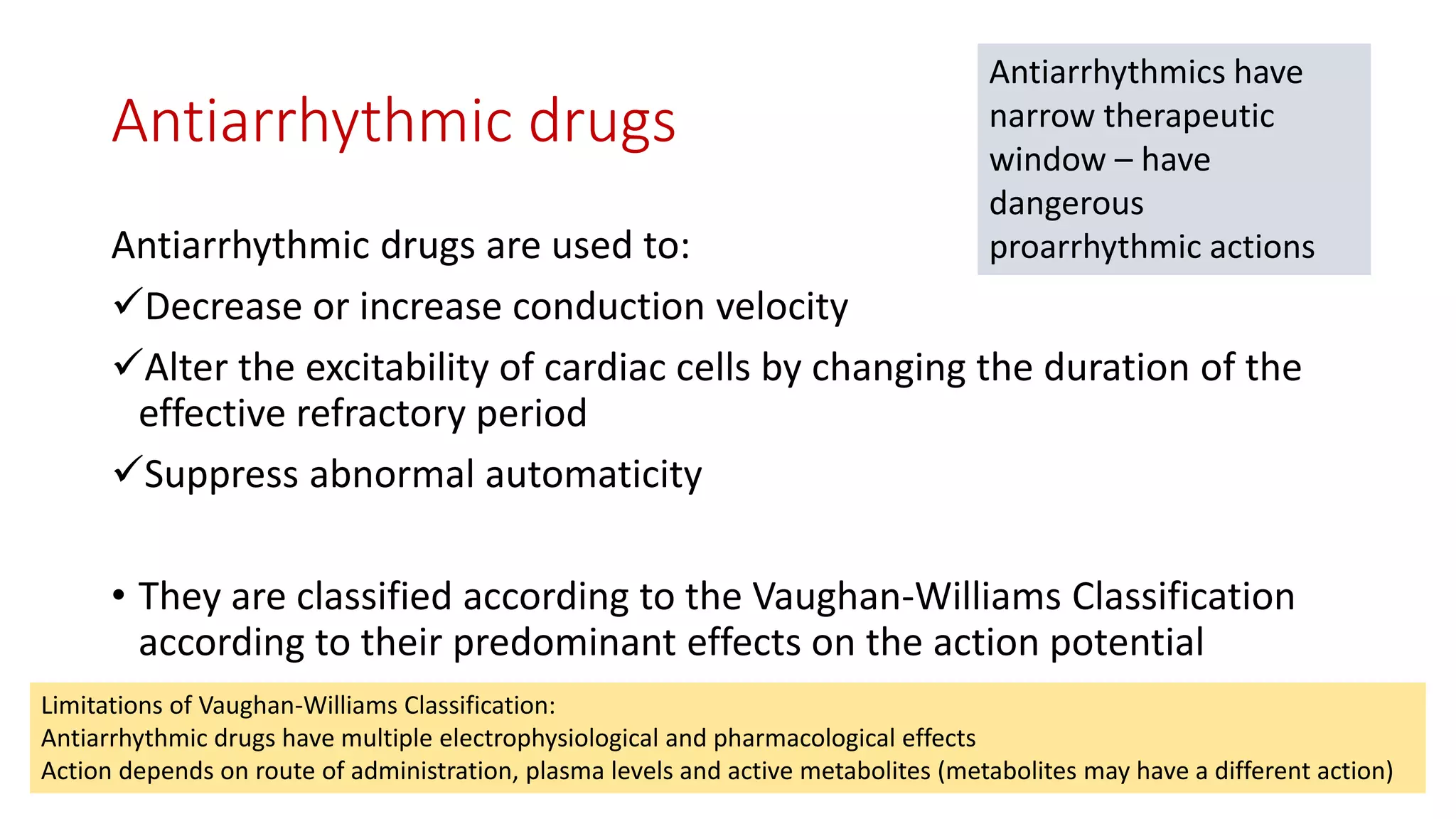 Antiarrhythmic drugs

Antiarrhythmics have narrow therapeutic window – have dangerous proarrhythmic actions

Antiarrhythmic drugs are used to:

✓Decrease or increase conduction velocity

✓Alter the excitability of cardiac cells by changing the duration of the effective refractory period

✓Suppress abnormal automaticity

• They are classified according to the Vaughan-Williams Classification according to their predominant effects on the action potential

Limitations of Vaughan-Williams Classification:
Antiarrhythmic drugs have multiple electrophysiological and pharmacological effects
Action depends on route of administration, plasma levels and active metabolites (metabolites may have a different action)